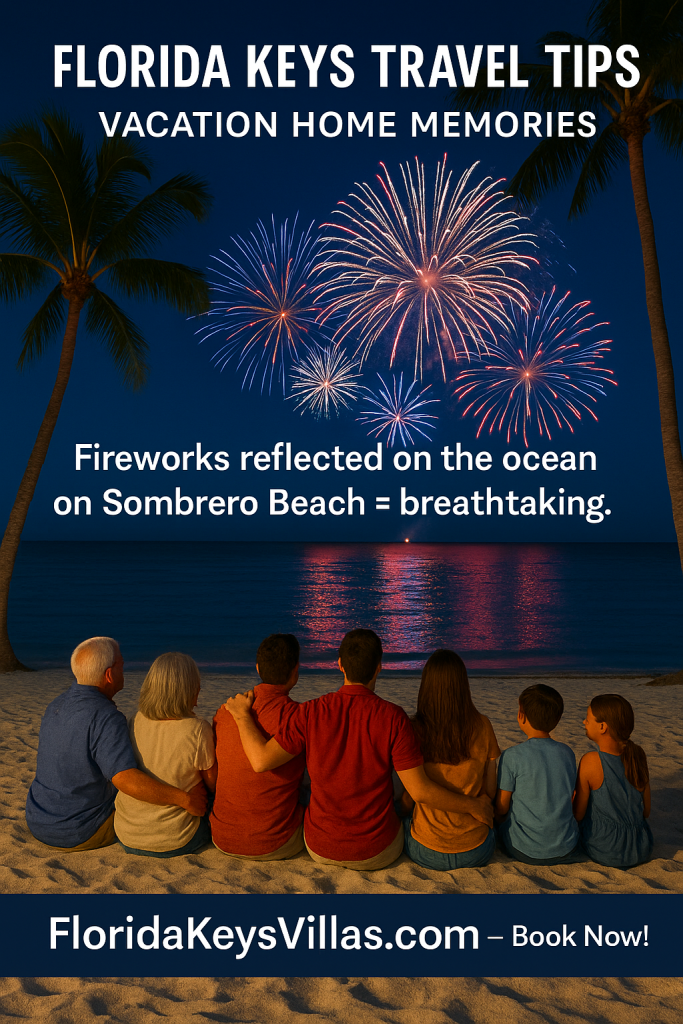 FLORIDA KEYS TRAVEL TIPS
VACATION HOME MEMORIES

Fireworks reflected on the ocean on Sombrero Beach = breathtaking.

FloridaKeysVillas.com – Book Now!